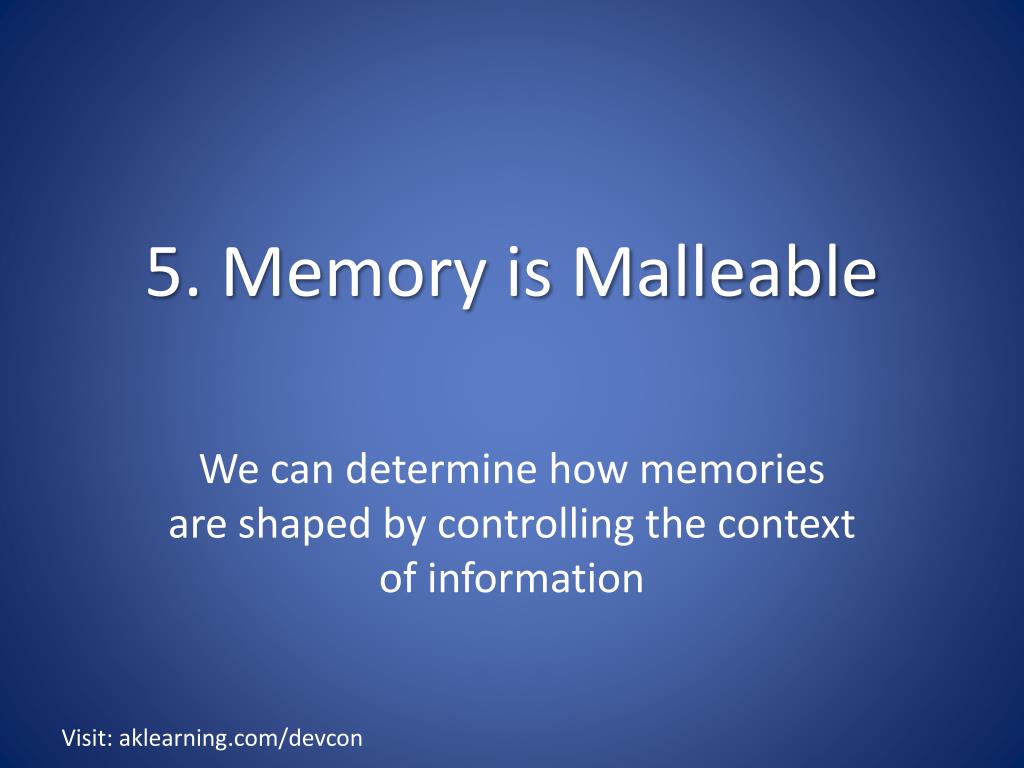 5. Memory is Malleable

We can determine how memories are shaped by controlling the context of information

Visit: aklearning.com/devcon